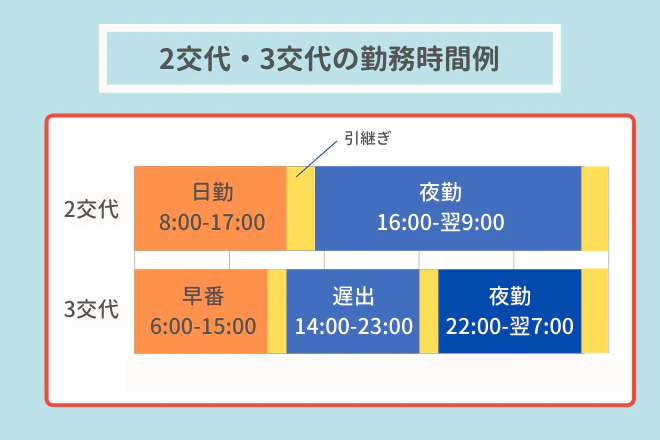 2交代・3交代の勤務時間例

引継ぎ

2交代

日勤
8:00-17:00

夜勤
16:00-翌9:00

3交代

早番
6:00-15:00

遅出
14:00-23:00

夜勤
22:00-翌7:00